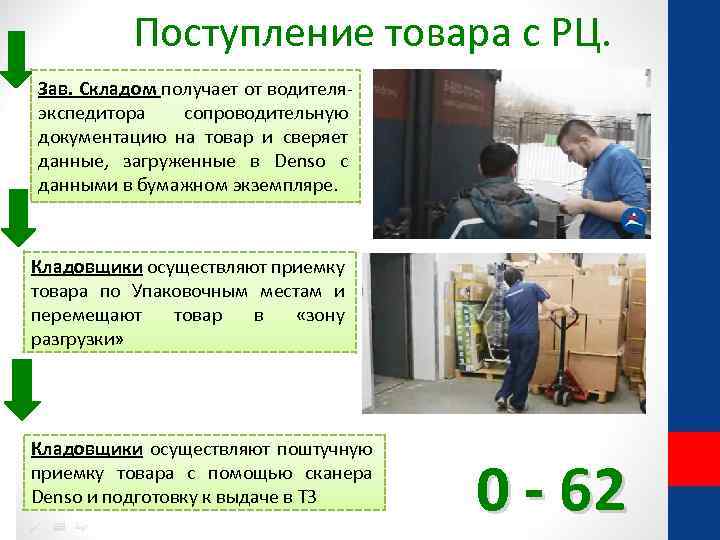 Поступление товара с РЦ.

Зав. Складом получает от водителя-экспедитора сопроводительную документацию на товар и сверяет данные, загруженные в Denso с данными в бумажном экземпляре.

Кладовщики осуществляют приемку товара по Упаковочным местам и перемещают товар в «зону разгрузки»

Кладовщики осуществляют поштучную приемку товара с помощью сканера Denso и подготовку к выдаче в ТЗ

0 - 62